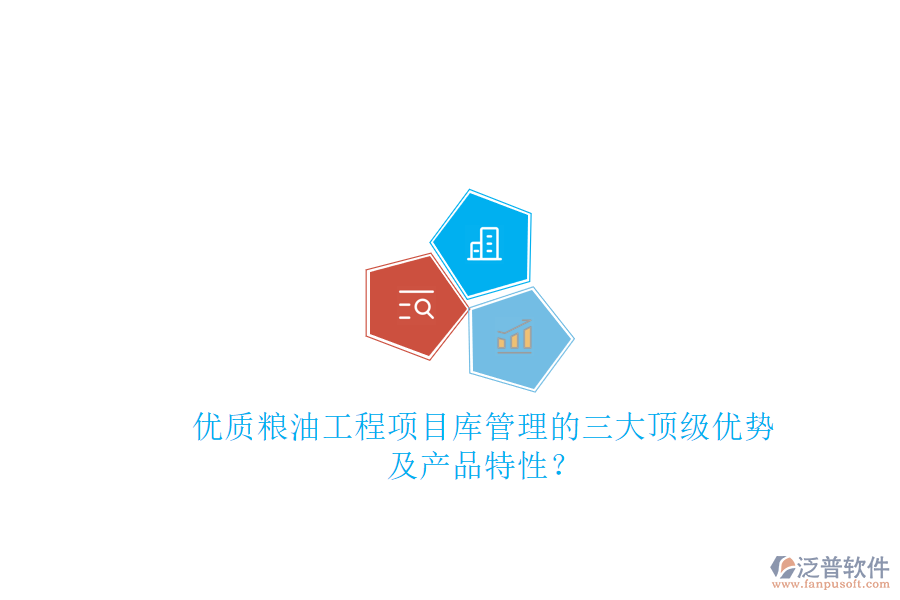 优质粮油工程项目库管理的三大顶级优势及产品特性？

泛普软件
www.fanpusoft.com